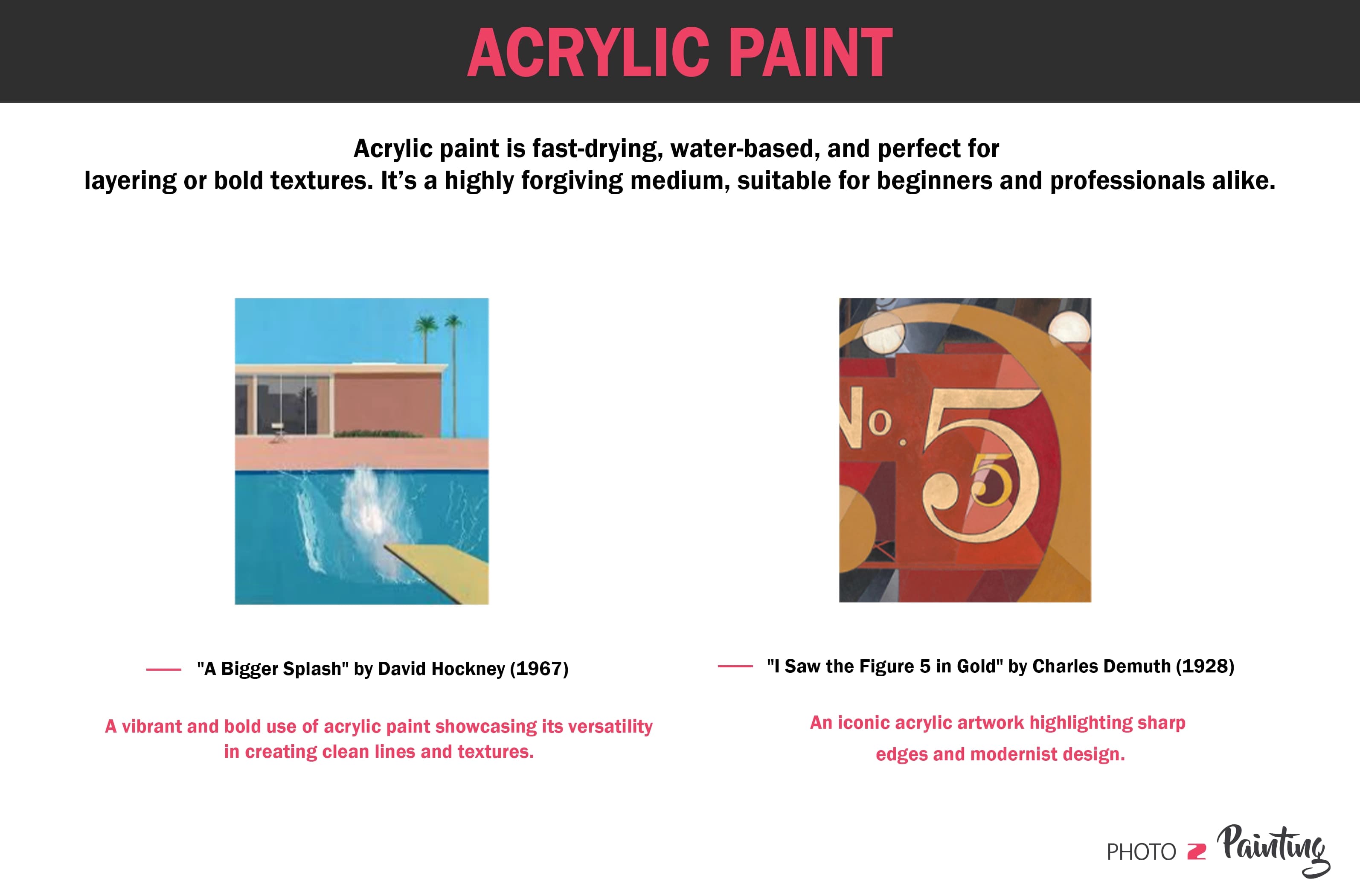 ACRYLIC PAINT

Acrylic paint is fast-drying, water-based, and perfect for layering or bold textures. It's a highly forgiving medium, suitable for beginners and professionals alike.

No. 5 5

"A Bigger Splash" by David Hockney (1967)

A vibrant and bold use of acrylic paint showcasing its versatility in creating clean lines and textures.

"I Saw the Figure 5 in Gold" by Charles Demuth (1928)

An iconic acrylic artwork highlighting sharp edges and modernist design.

PHOTO 2 Painting